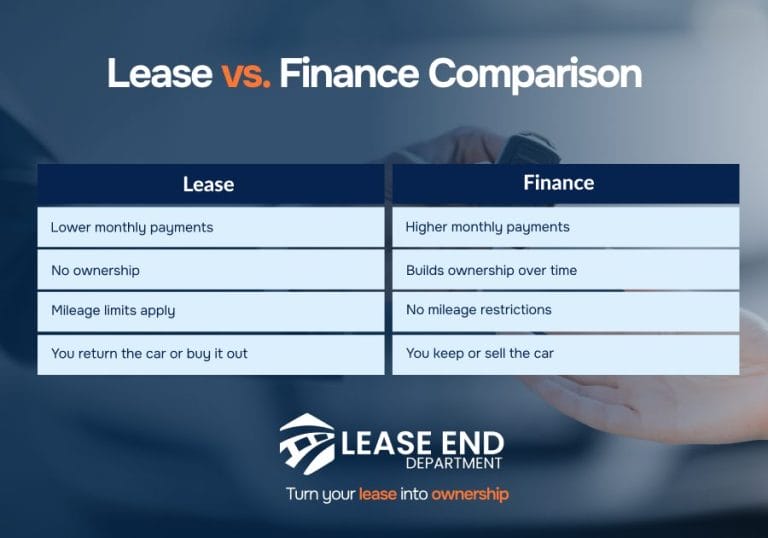 Lease vs. Finance Comparison

| Lease | Finance |
|---|---|
| Lower monthly payments | Higher monthly payments |
| No ownership | Builds ownership over time |
| Mileage limits apply | No mileage restrictions |
| You return the car or buy it out | You keep or sell the car |

LEASE END
DEPARTMENT

Turn your lease into ownership